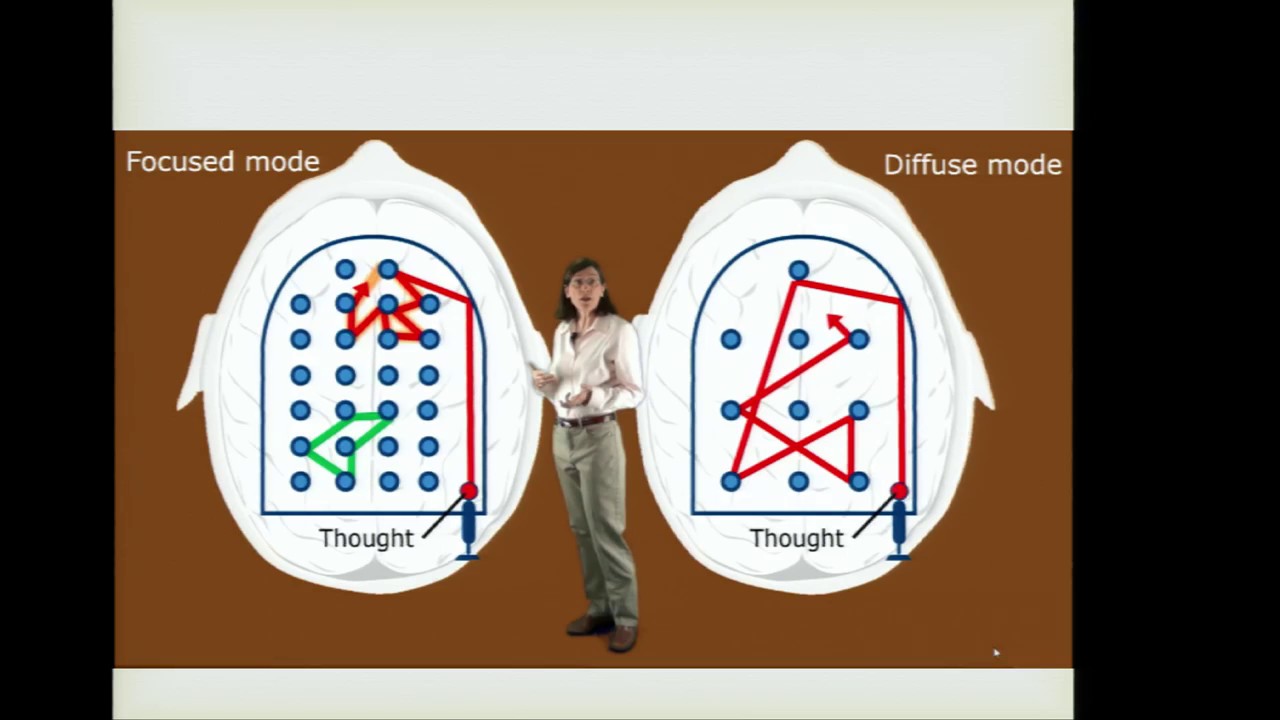 Focused mode

Diffuse mode

Thought

Thought